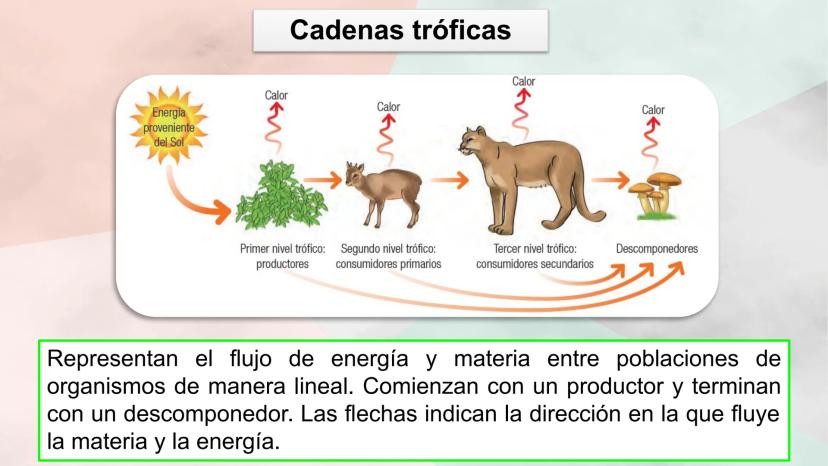 Cadenas tróficas

Energía proveniente del Sol

Calor

Calor

Calor

Calor

Primer nivel trófico: productores

Segundo nivel trófico: consumidores primarios

Tercer nivel trófico: consumidores secundarios

Descomponedores

Representan el flujo de energía y materia entre poblaciones de organismos de manera lineal. Comienzan con un productor y terminan con un descomponedor. Las flechas indican la dirección en la que fluye la materia y la energía.